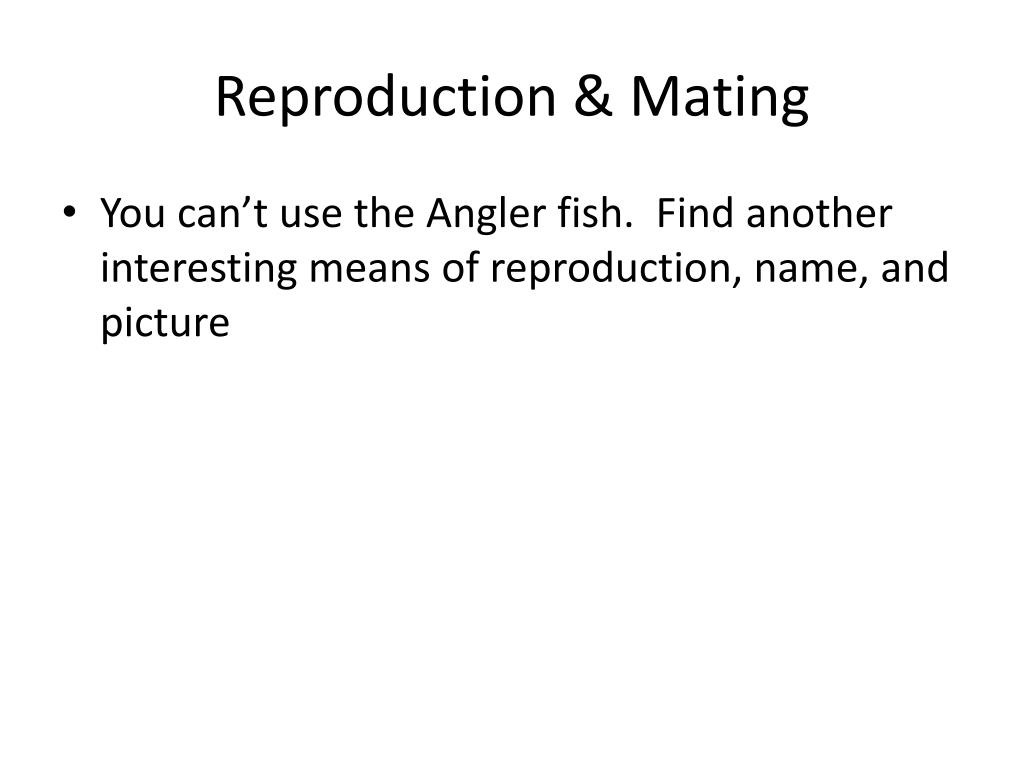 Reproduction & Mating

• You can’t use the Angler fish.  Find another interesting means of reproduction, name, and picture